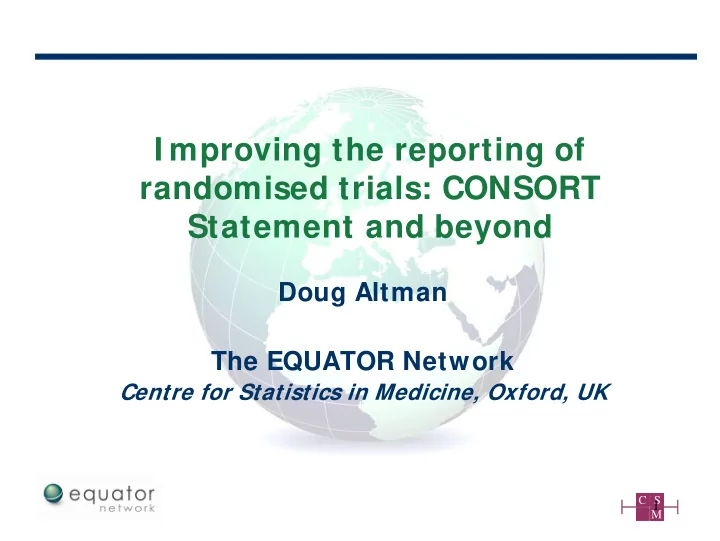 Improving the reporting of randomised trials: CONSORT Statement and beyond

Doug Altman

The EQUATOR Network
Centre for Statistics in Medicine, Oxford, UK

equator
network

C S
I
M